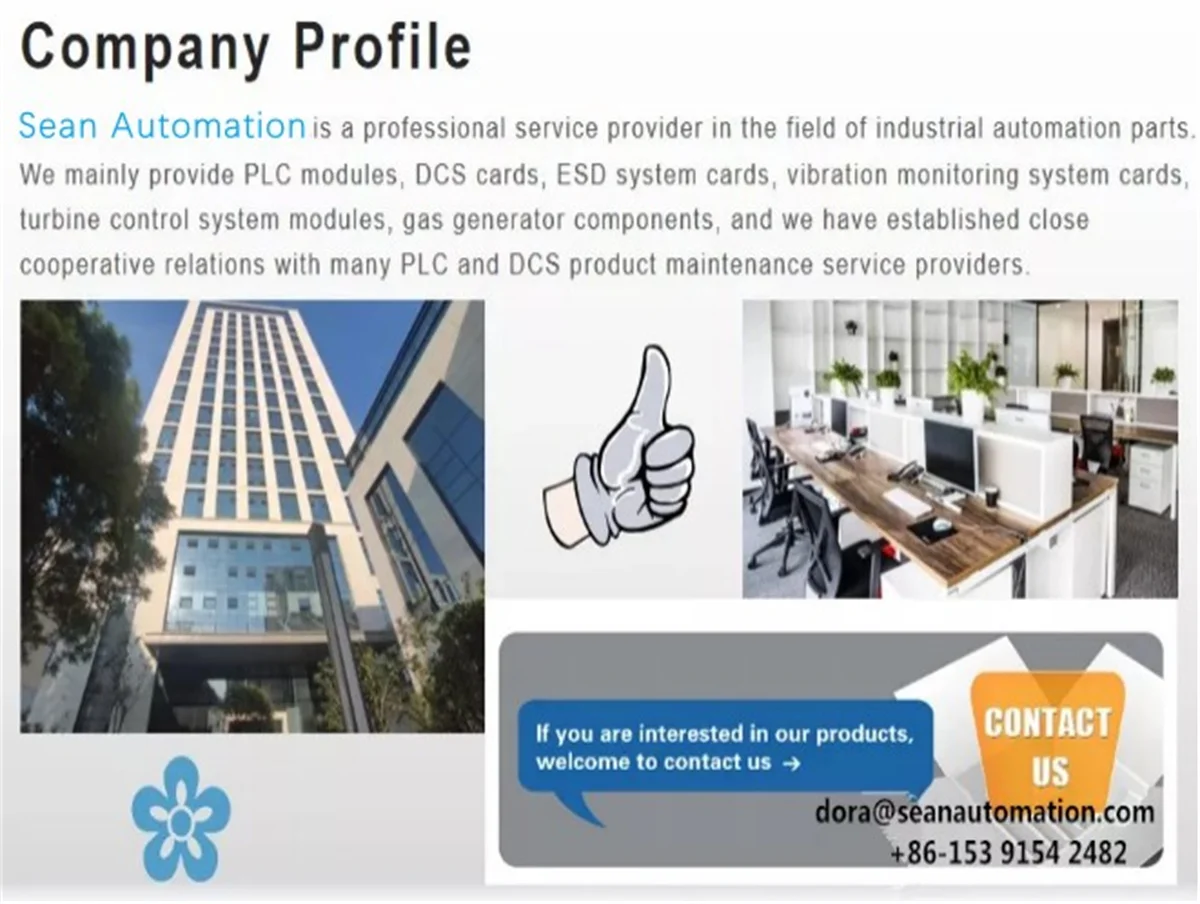 Company Profile

Sean Automation is a professional service provider in the field of industrial automation parts. We mainly provide PLC modules, DCS cards, ESD system cards, vibration monitoring system cards, turbine control system modules, gas generator components, and we have established close cooperative relations with many PLC and DCS product maintenance service providers.

If you are interested in our products, welcome to contact us →

CONTACT US

dora@seanautomation.com
+86-153 9154 2482